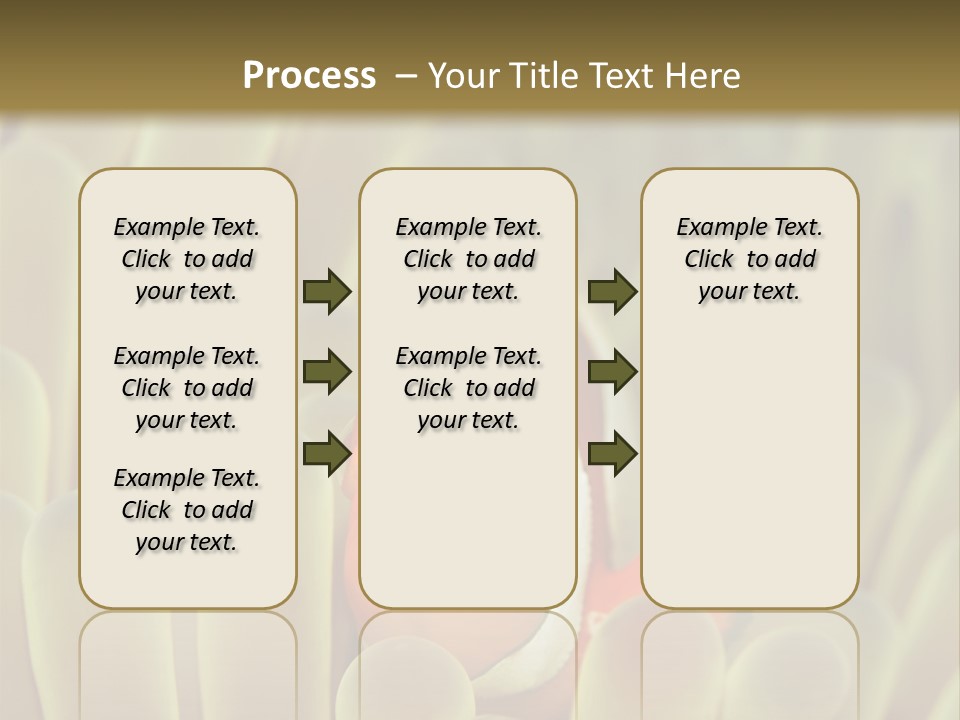 Process – Your Title Text Here

Example Text. Click to add your text.

Example Text. Click to add your text.

Example Text. Click to add your text.

Example Text. Click to add your text.

Example Text. Click to add your text.

Example Text. Click to add your text.